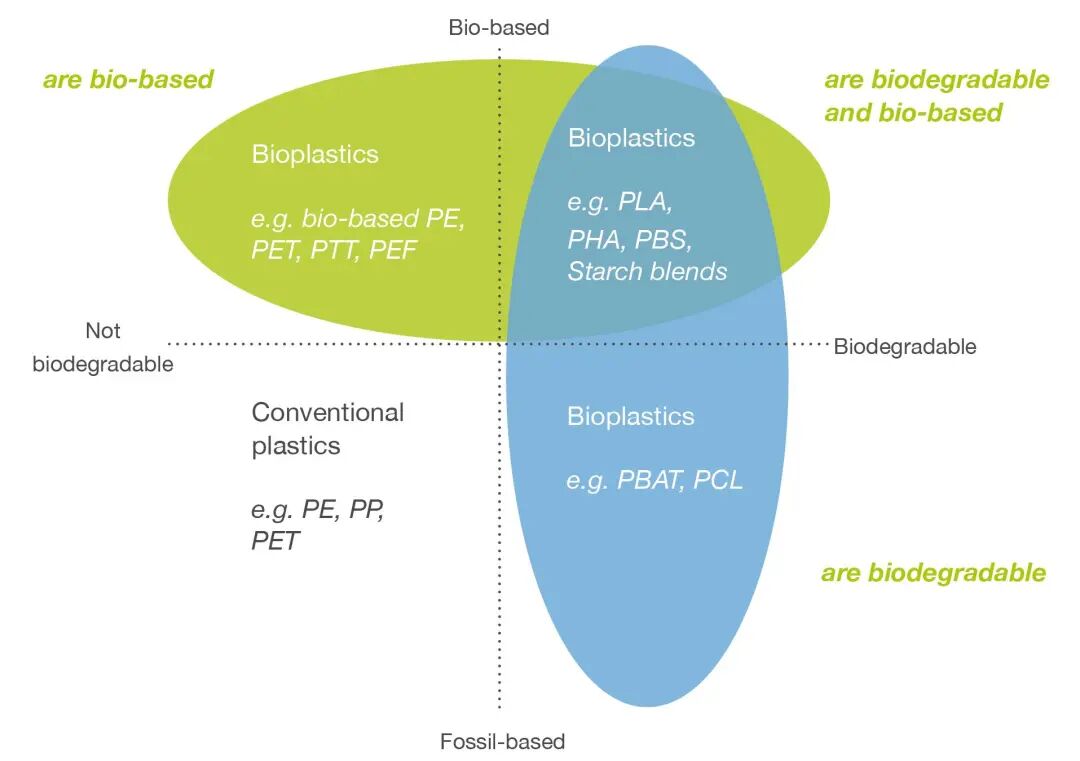 Bio-based

are bio-based

are biodegradable and bio-based

Bioplastics

e.g. bio-based PE, PET, PTT, PEF

Bioplastics

e.g. PLA, PHA, PBS, Starch blends

Not biodegradable

Biodegradable

Conventional plastics

e.g. PE, PP, PET

Bioplastics

e.g. PBAT, PCL

are biodegradable

Fossil-based